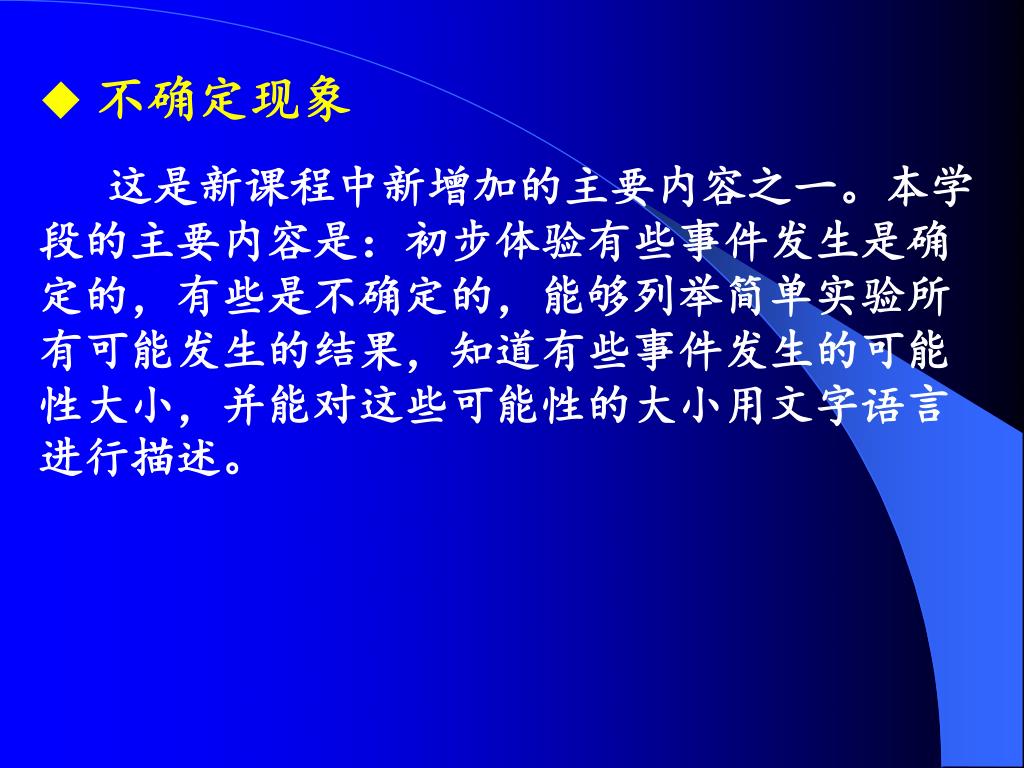 ◆ 不确定现象

这是新课程中新增加的主要内容之一。本学段的主要内容是：初步体验有些事件发生是确定的，有些是不确定的，能够列举简单实验所有可能发生的结果，知道有些事件发生的可能性大小，并能对这些可能性的大小用文字语言进行描述。